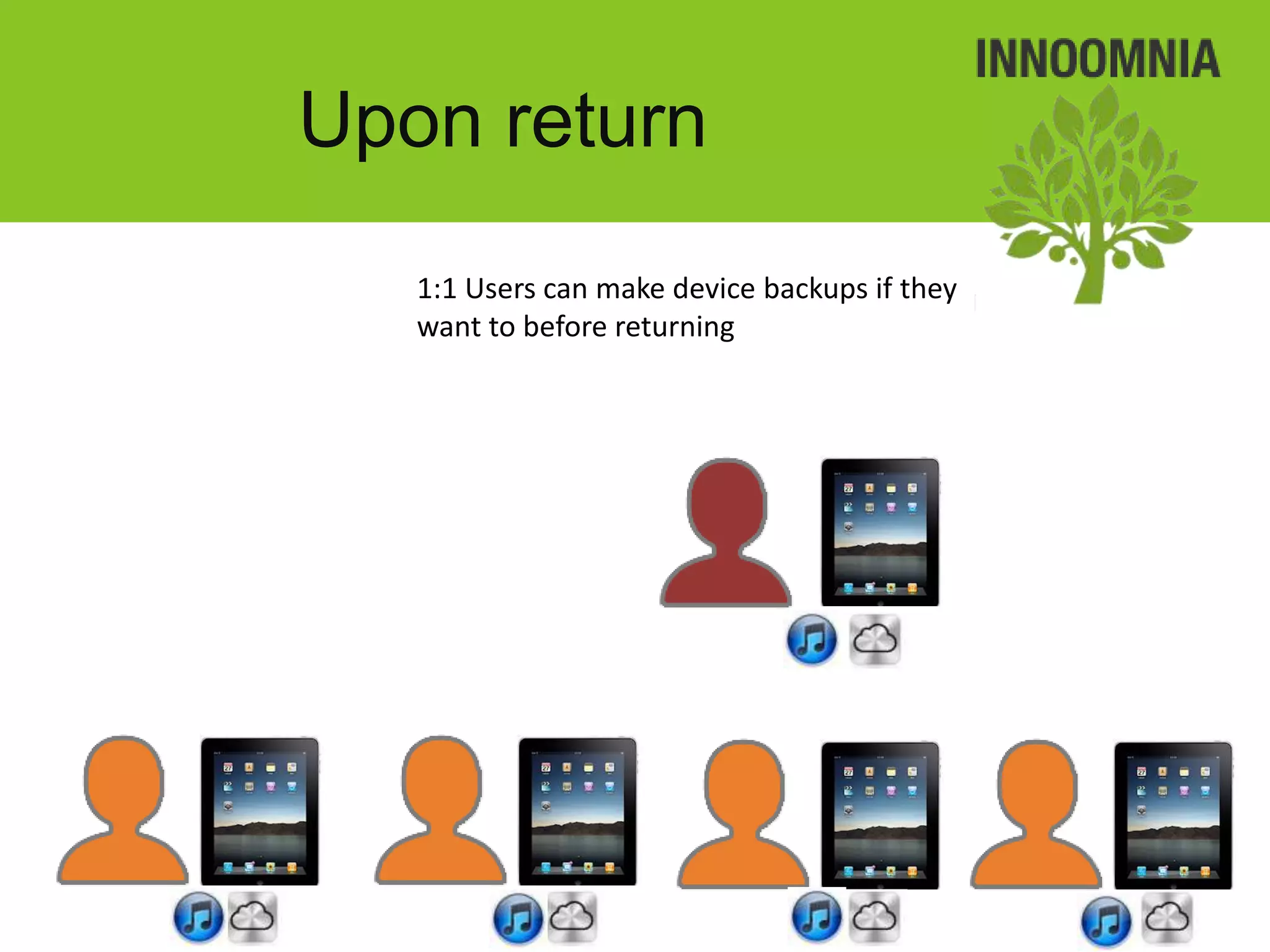 INNOOMNIA

Upon return

1:1 Users can make device backups if they want to before returning